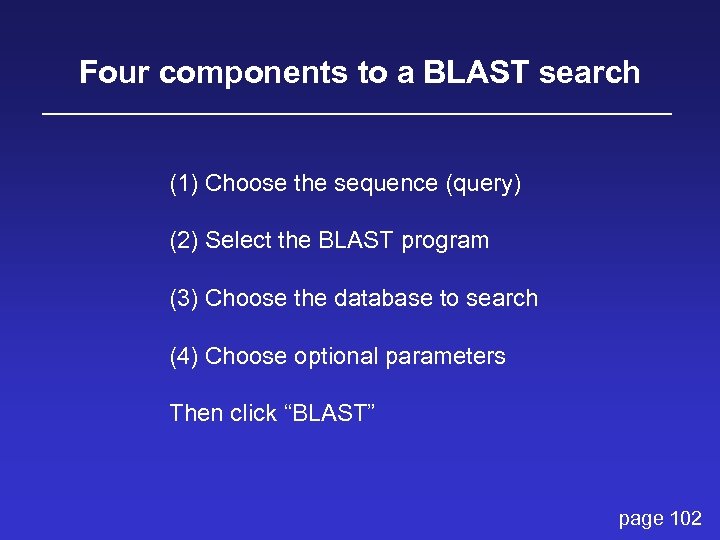 Four components to a BLAST search

(1) Choose the sequence (query)

(2) Select the BLAST program

(3) Choose the database to search

(4) Choose optional parameters

Then click “BLAST”

page 102